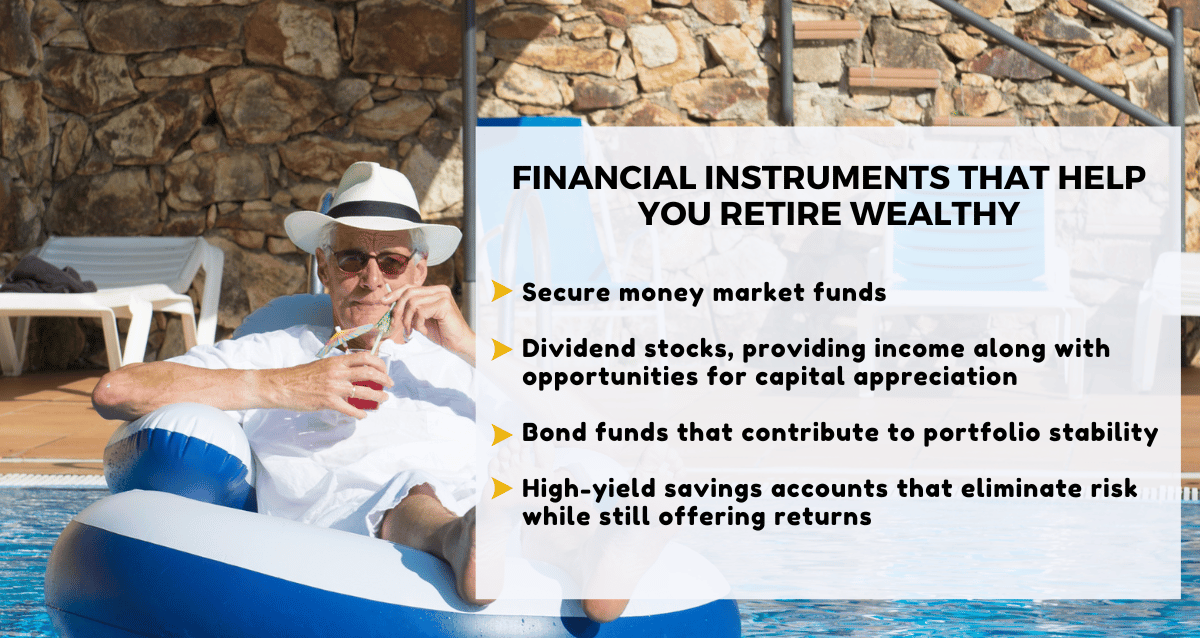 FINANCIAL INSTRUMENTS THAT HELP YOU RETIRE WEALTHY

Secure money market funds

Dividend stocks, providing income along with opportunities for capital appreciation

Bond funds that contribute to portfolio stability

High-yield savings accounts that eliminate risk while still offering returns